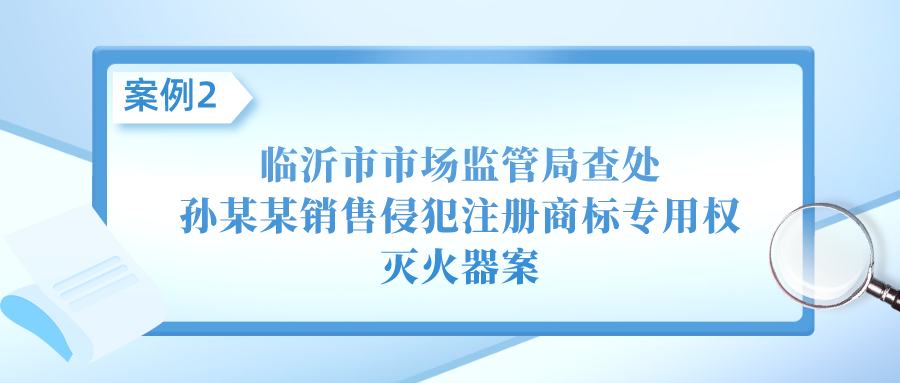 案例2

临沂市市场监管局查处
孙某某销售侵犯注册商标专用权
灭火器案